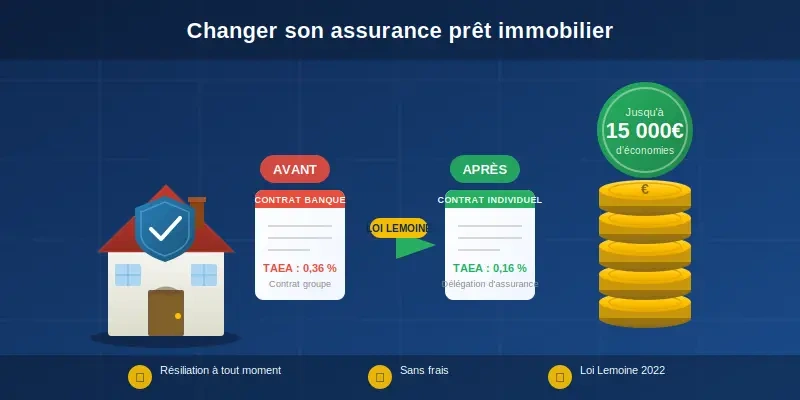 Changer son assurance prêt immobilier

AVANT
CONTRAT BANQUE
TAEA : 0,36 %
Contrat groupe

LOI LEMOINE

APRÈS
CONTRAT INDIVIDUEL
TAEA : 0,16 %
Délégation d'assurance

Jusqu'à
15 000€
d'économies

€

Résiliation à tout moment
Sans frais
Loi Lemoine 2022